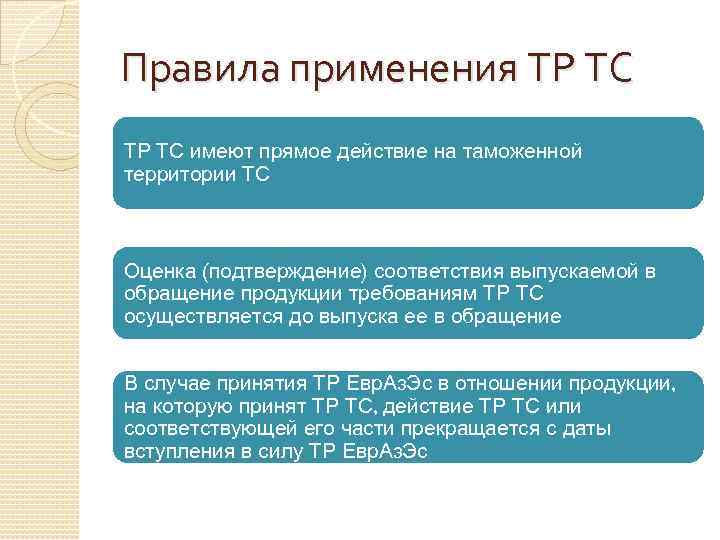 Правила применения ТР ТС

ТР ТС имеют прямое действие на таможенной территории ТС

Оценка (подтверждение) соответствия выпускаемой в обращение продукции требованиям ТР ТС осуществляется до выпуска ее в обращение

В случае принятия ТР ЕврАзЭс в отношении продукции, на которую принят ТР ТС, действие ТР ТС или соответствующей его части прекращается с даты вступления в силу ТР ЕврАзЭс